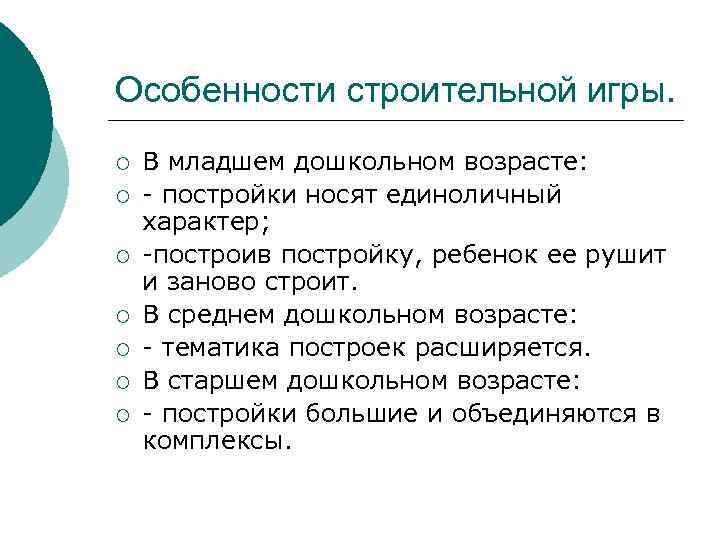 Особенности строительной игры.

○ В младшем дошкольном возрасте:
○ - постройки носят единоличный характер;
○ -построив постройку, ребенок ее рушит и заново строит.
○ В среднем дошкольном возрасте:
○ - тематика построек расширяется.
○ В старшем дошкольном возрасте:
○ - постройки большие и объединяются в комплексы.